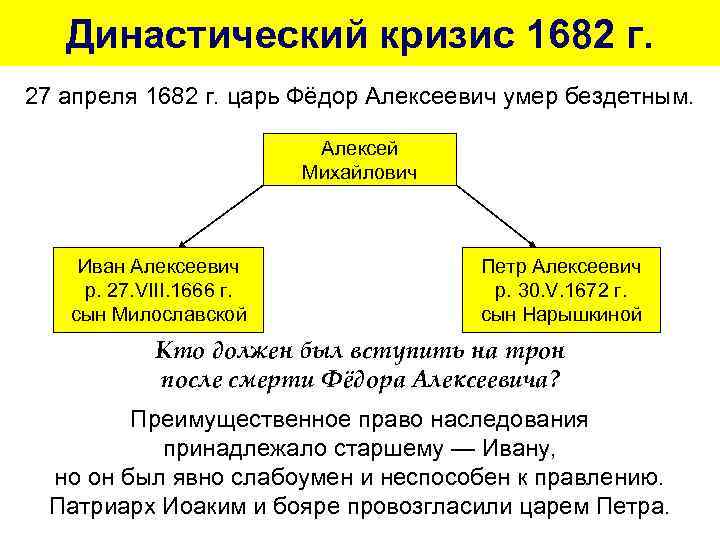 Династический кризис 1682 г.

27 апреля 1682 г. царь Фёдор Алексеевич умер бездетным.

Алексей Михайлович

Иван Алексеевич
р. 27.VIII.1666 г.
сын Милославской

Петр Алексеевич
р. 30.V.1672 г.
сын Нарышкиной

Кто должен был вступить на трон после смерти Фёдора Алексеевича?

Преимущественное право наследования принадлежало старшему — Ивану, но он был явно слабоумен и неспособен к правлению. Патриарх Иоаким и бояре провозгласили царем Петра.